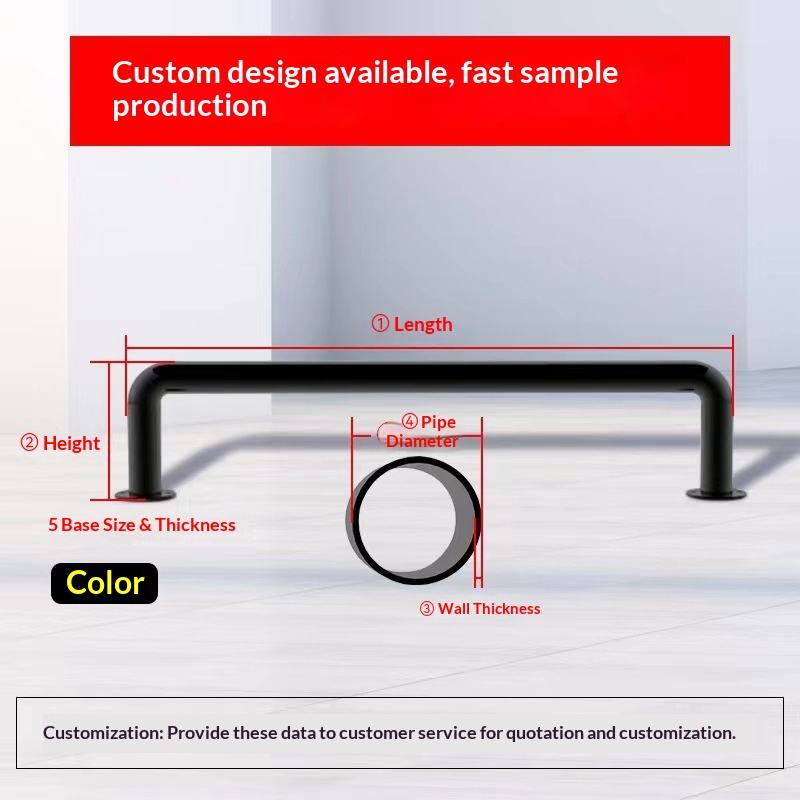 Custom design available, fast sample production

① Length

② Height

④ Pipe Diameter

5 Base Size & Thickness

Color

③ Wall Thickness

Customization: Provide these data to customer service for quotation and customization.